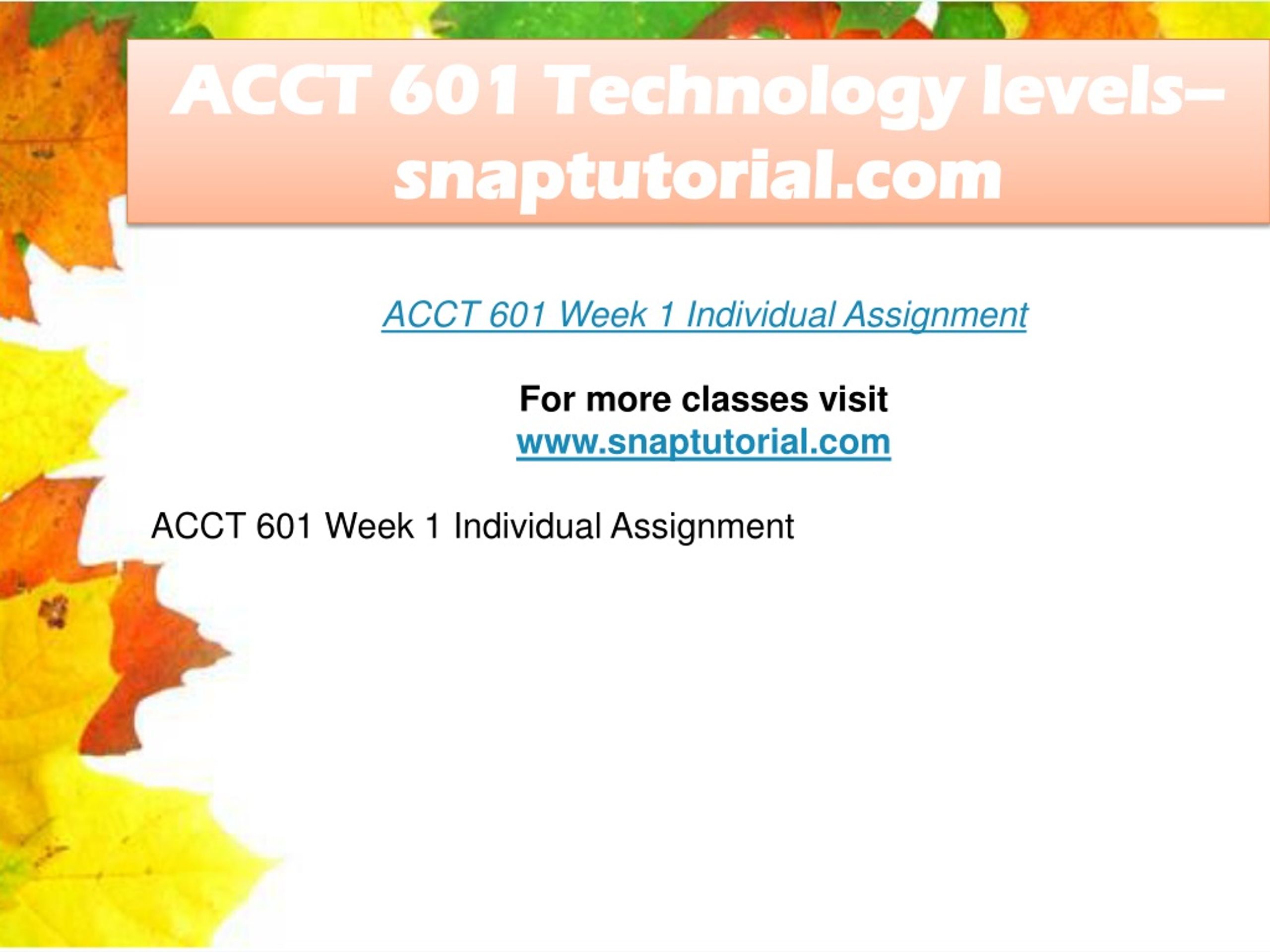 ACCT 601 Technology levels–snaptutorial.com

ACCT 601 Week 1 Individual Assignment

For more classes visit
www.snaptutorial.com

ACCT 601 Week 1 Individual Assignment